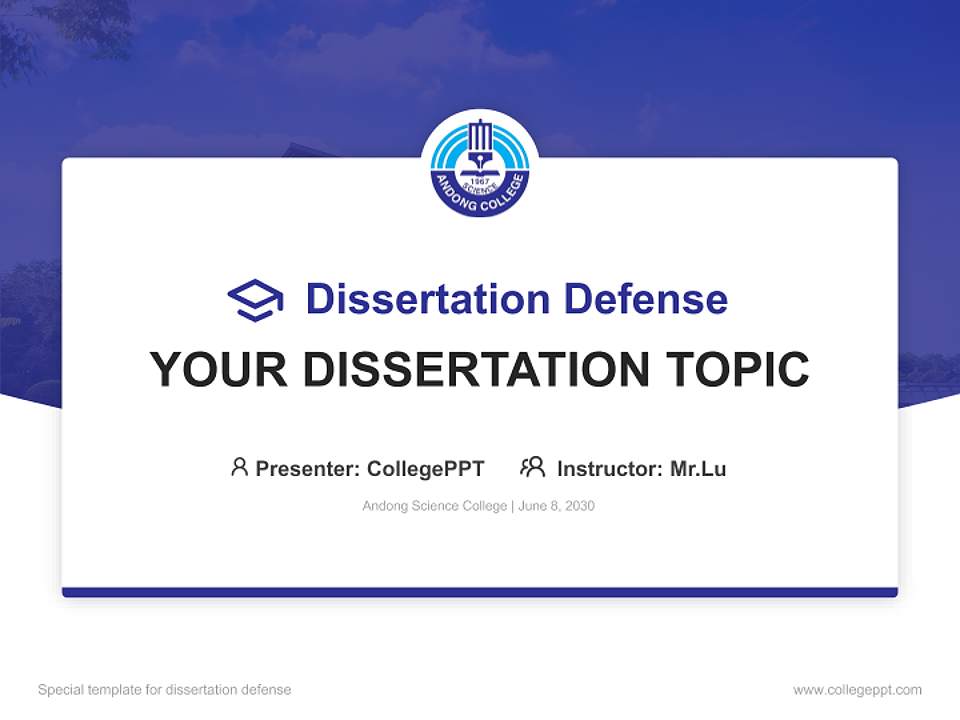 1967
SCIENCE
ANDONG COLLEGE

Dissertation Defense

YOUR DISSERTATION TOPIC

Presenter: CollegePPT Instructor: Mr.Lu

Andong Science College | June 8, 2030

Special template for dissertation defense

www.collegeppt.com